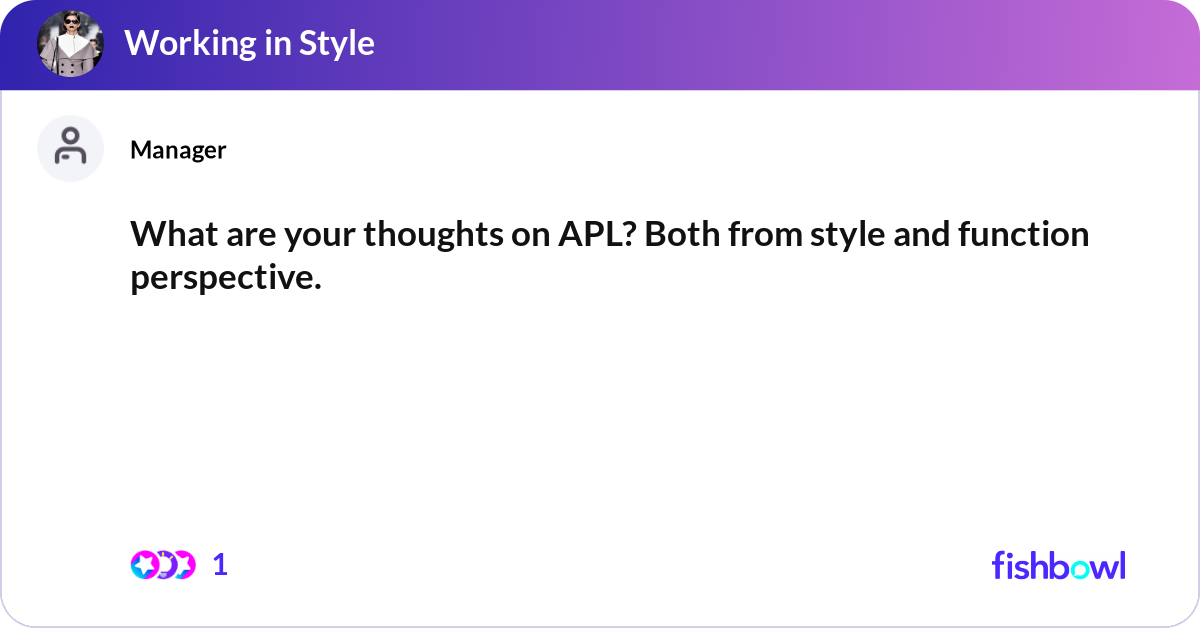 Working in Style

Manager

What are your thoughts on APL? Both from style and function perspective.

1

fishbowl